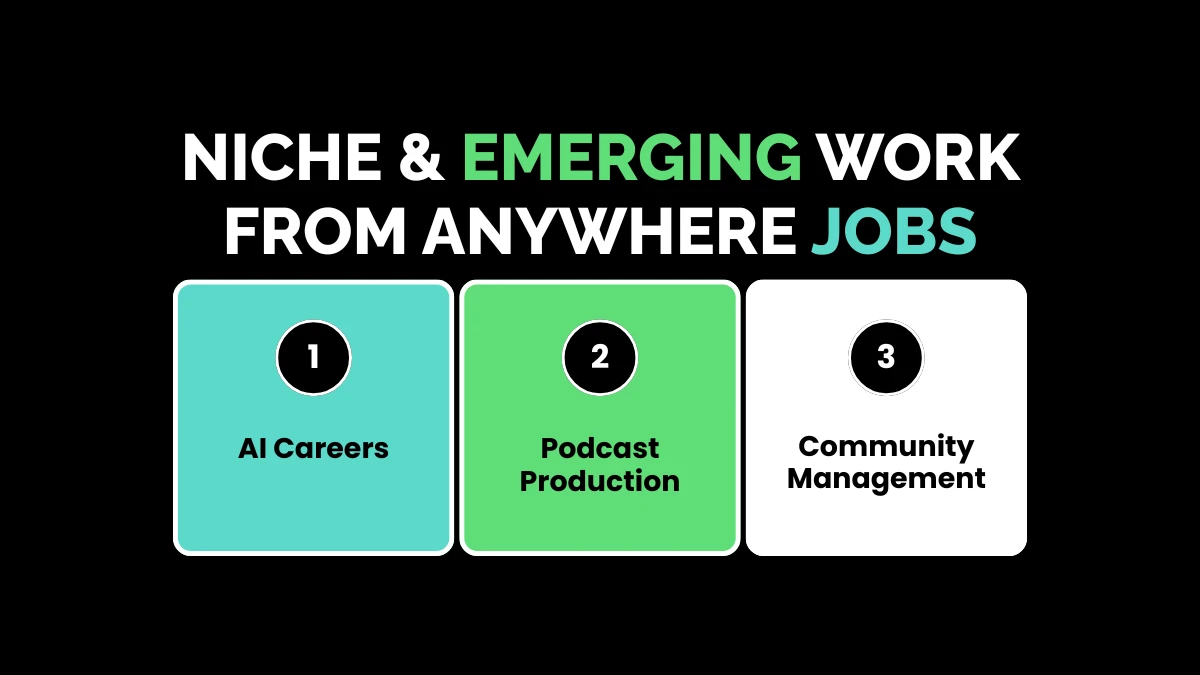 NICHE & EMERGING WORK FROM ANYWHERE JOBS

1
AI Careers

2
Podcast Production

3
Community Management